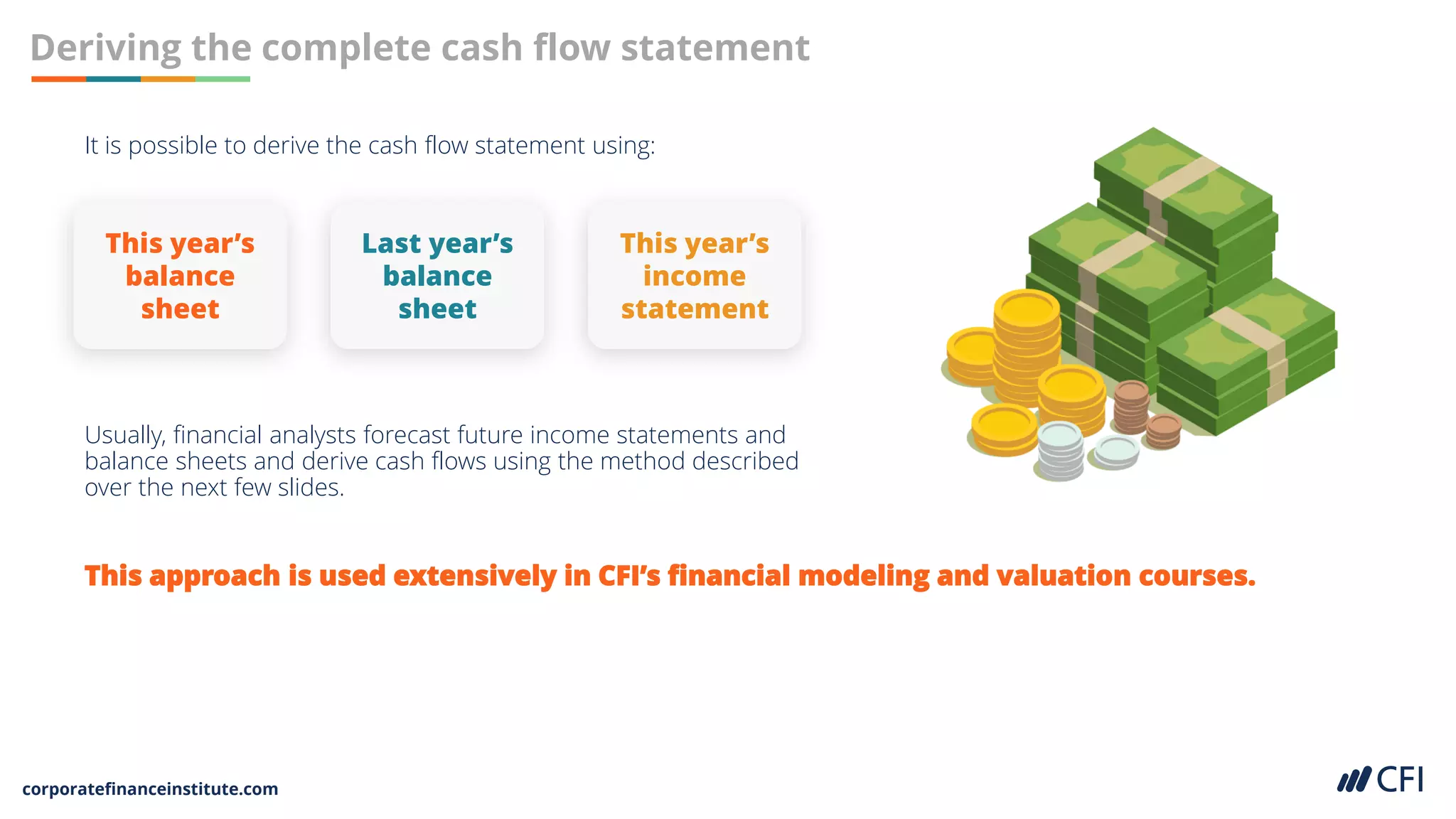 Deriving the complete cash flow statement

It is possible to derive the cash flow statement using:

This year's balance sheet

Last year's balance sheet

This year's income statement

Usually, financial analysts forecast future income statements and balance sheets and derive cash flows using the method described over the next few slides.

This approach is used extensively in CFI's financial modeling and valuation courses.

corporatefinanceinstitute.com

CFI